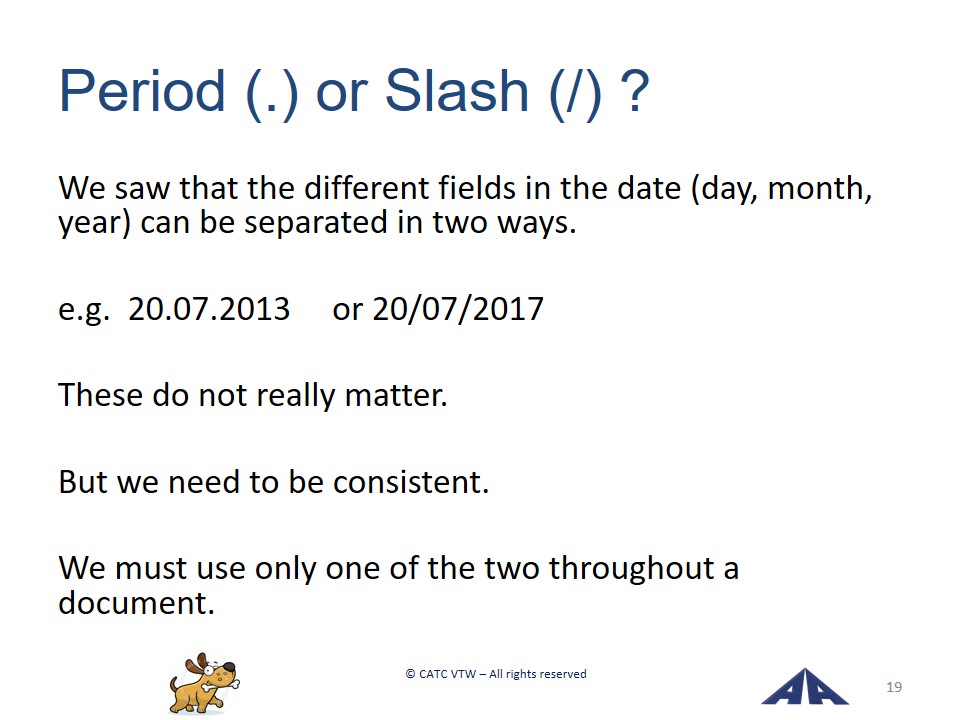 Period (.) or Slash (/) ?

We saw that the different fields in the date (day, month, year) can be separated in two ways.

e.g. 20.07.2013 or 20/07/2017

These do not really matter.

But we need to be consistent.

We must use only one of the two throughout a document.

© CATC VTW – All rights reserved

19